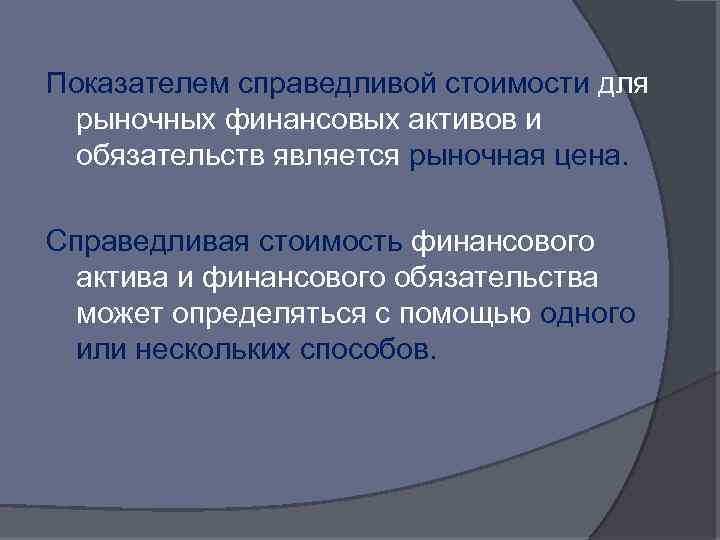 Показателем справедливой стоимости для рыночных финансовых активов и обязательств является рыночная цена.

Справедливая стоимость финансового актива и финансового обязательства может определяться с помощью одного или нескольких способов.